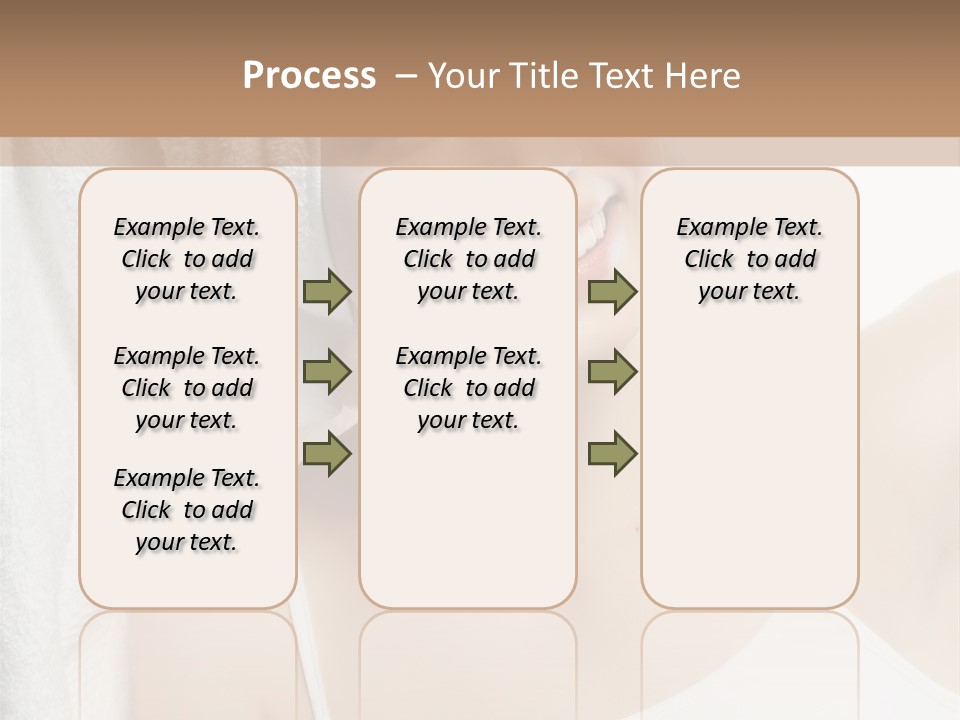 Process – Your Title Text Here

Example Text. Click to add your text.

Example Text. Click to add your text.

Example Text. Click to add your text.

Example Text. Click to add your text.

Example Text. Click to add your text.

Example Text. Click to add your text.